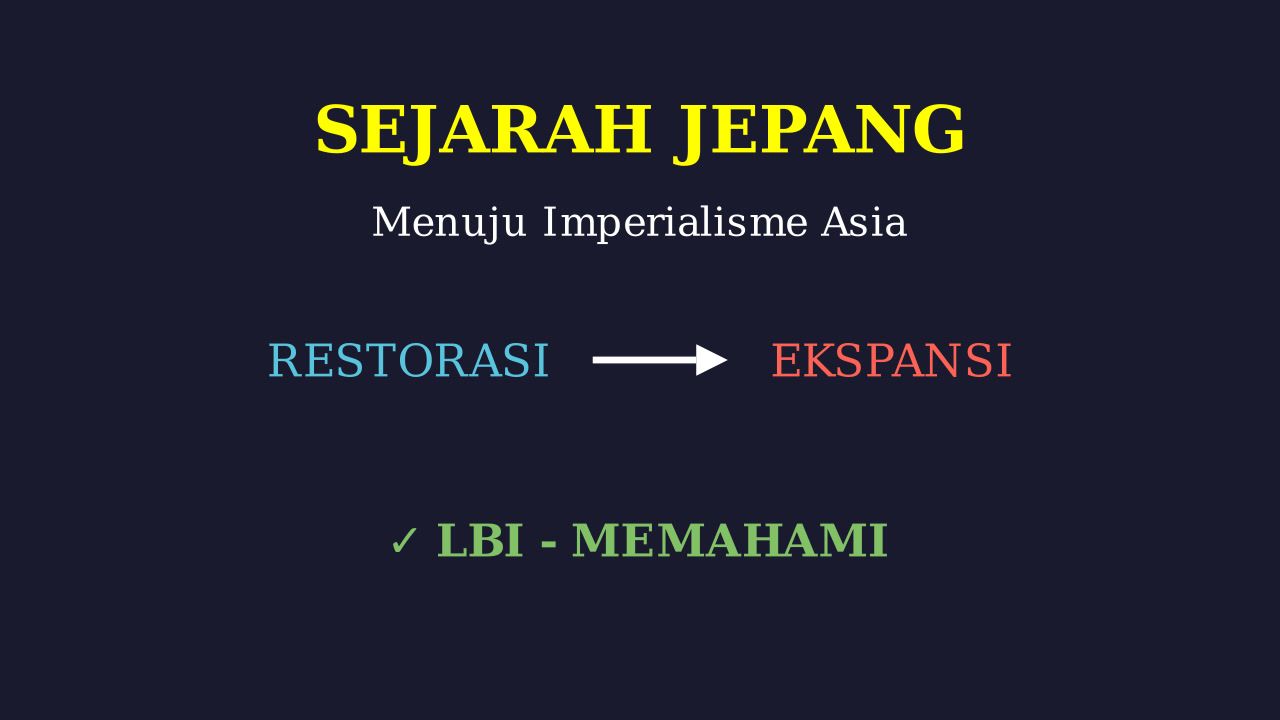 SEJARAH JEPANG

Menuju Imperialisme Asia

RESTORASI → EKSPANSI

✓ LBI - MEMAHAMI